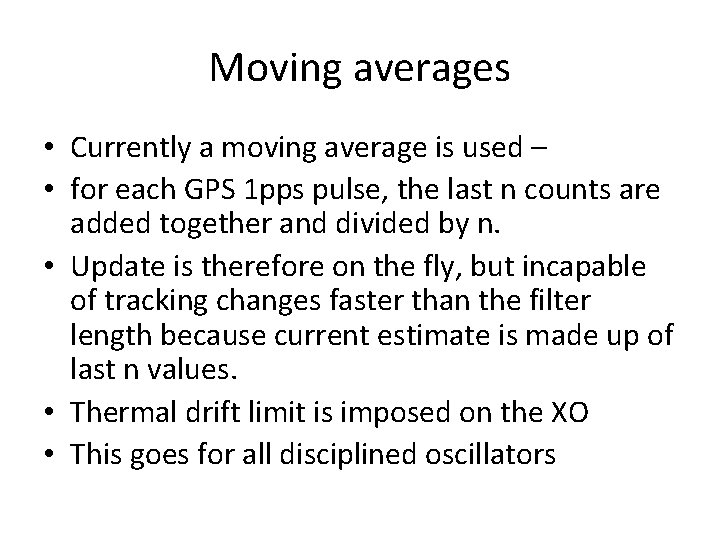 Moving averages

• Currently a moving average is used –
• for each GPS 1pps pulse, the last n counts are added together and divided by n.
• Update is therefore on the fly, but incapable of tracking changes faster than the filter length because current estimate is made up of last n values.
• Thermal drift limit is imposed on the XO
• This goes for all disciplined oscillators